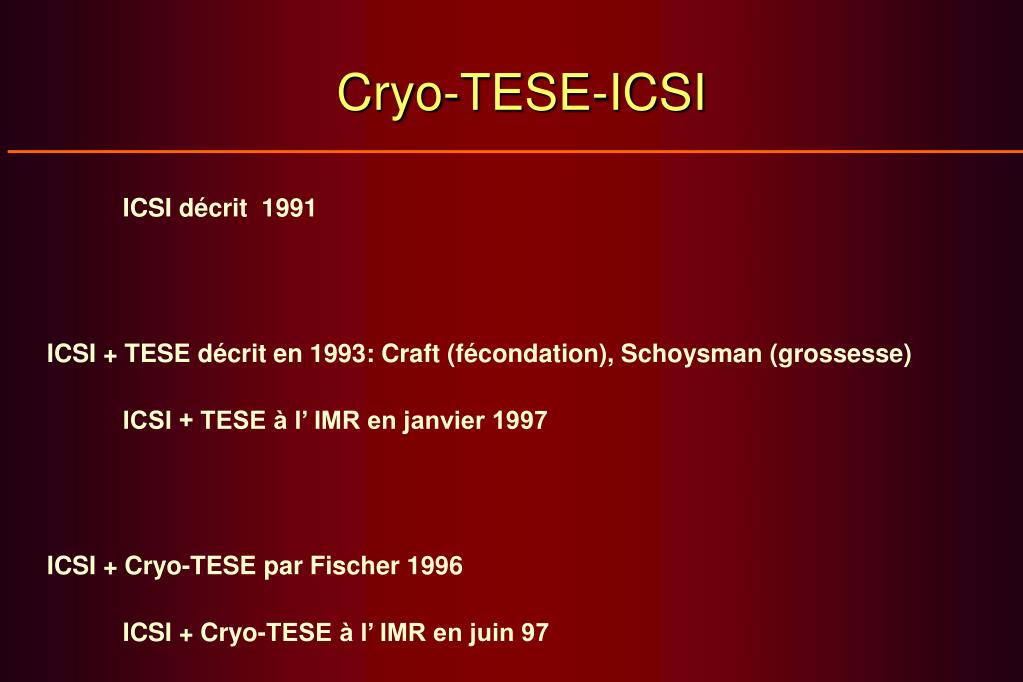 Cryo-TESE-ICSI

ICSI décrit 1991

ICSI + TESE décrit en 1993: Craft (fécondation), Schoysman (grossesse)

ICSI + TESE à l’ IMR en janvier 1997

ICSI + Cryo-TESE par Fischer 1996

ICSI + Cryo-TESE à l’ IMR en juin 97